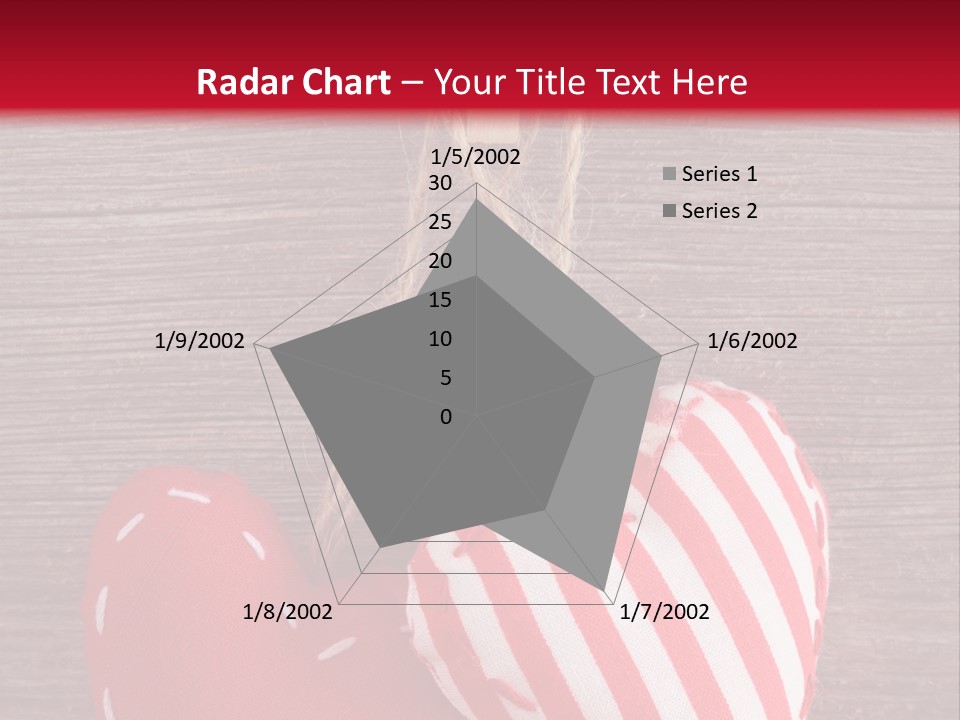 Radar Chart – Your Title Text Here

1/5/2002
30
25
20
15
10
5
0
1/6/2002
1/7/2002
1/8/2002
1/9/2002

Series 1
Series 2